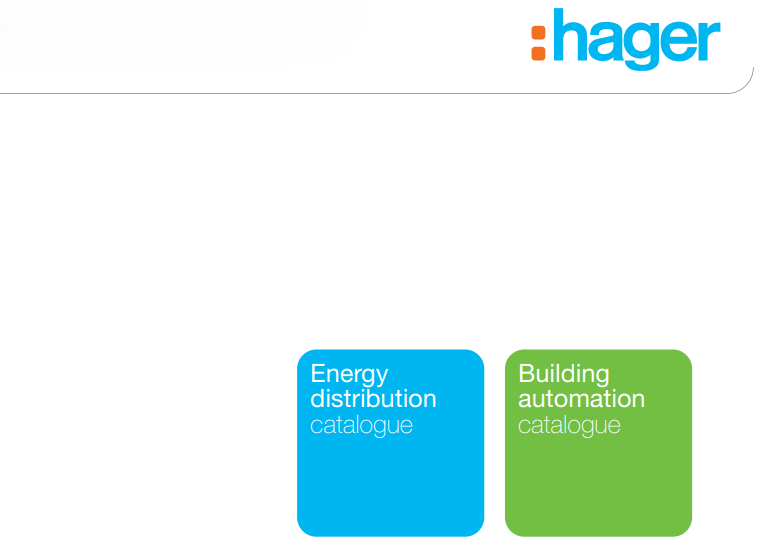 :hager

Energy distribution catalogue

Building automation catalogue